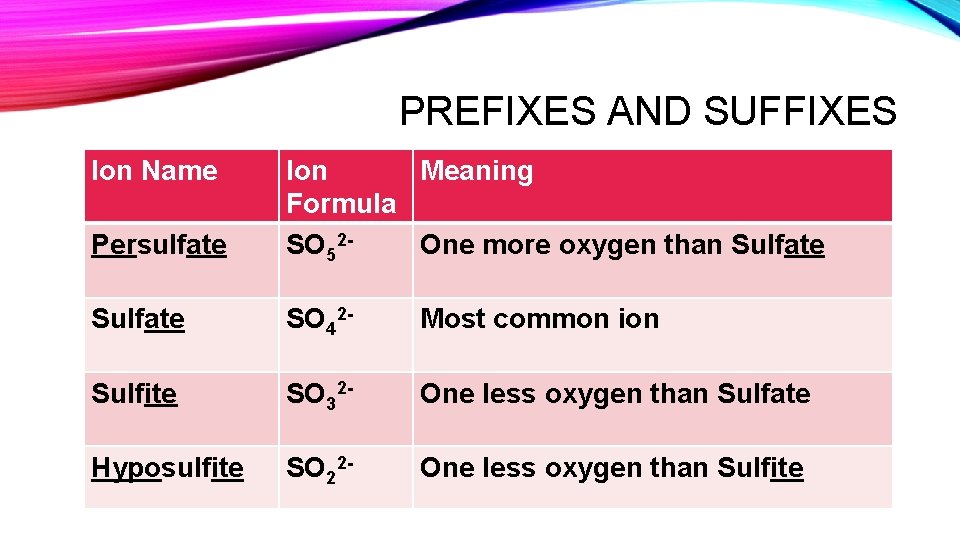 PREFIXES AND SUFFIXES

| Ion Name | Ion Formula | Meaning |
|---|---|---|
| Persulfate | $SO_5^{2-}$ | One more oxygen than Sulfate |
| Sulfate | $SO_4^{2-}$ | Most common ion |
| Sulfite | $SO_3^{2-}$ | One less oxygen than Sulfate |
| Hyposulfite | $SO_2^{2-}$ | One less oxygen than Sulfite |